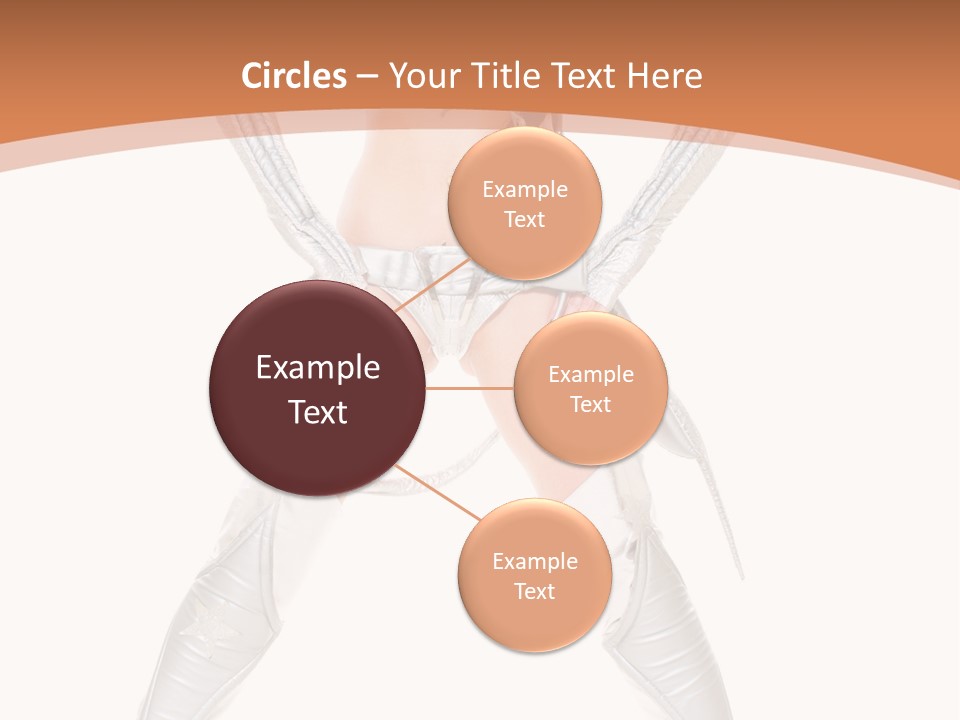 Circles – Your Title Text Here

Example Text

Example Text

Example Text

Example Text